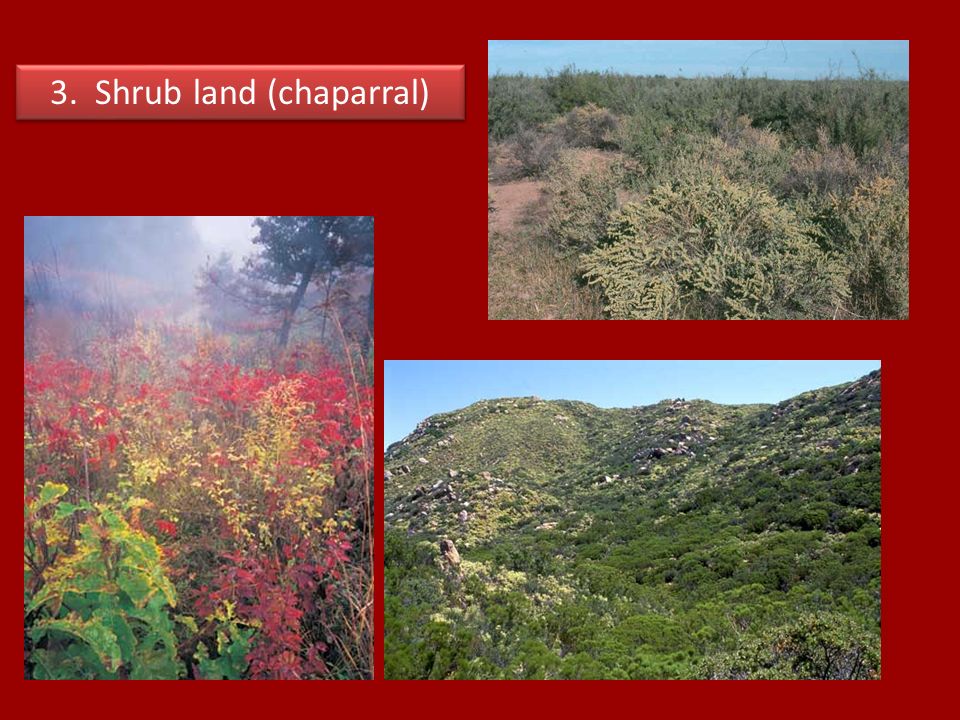 3. Shrub land (chaparral)